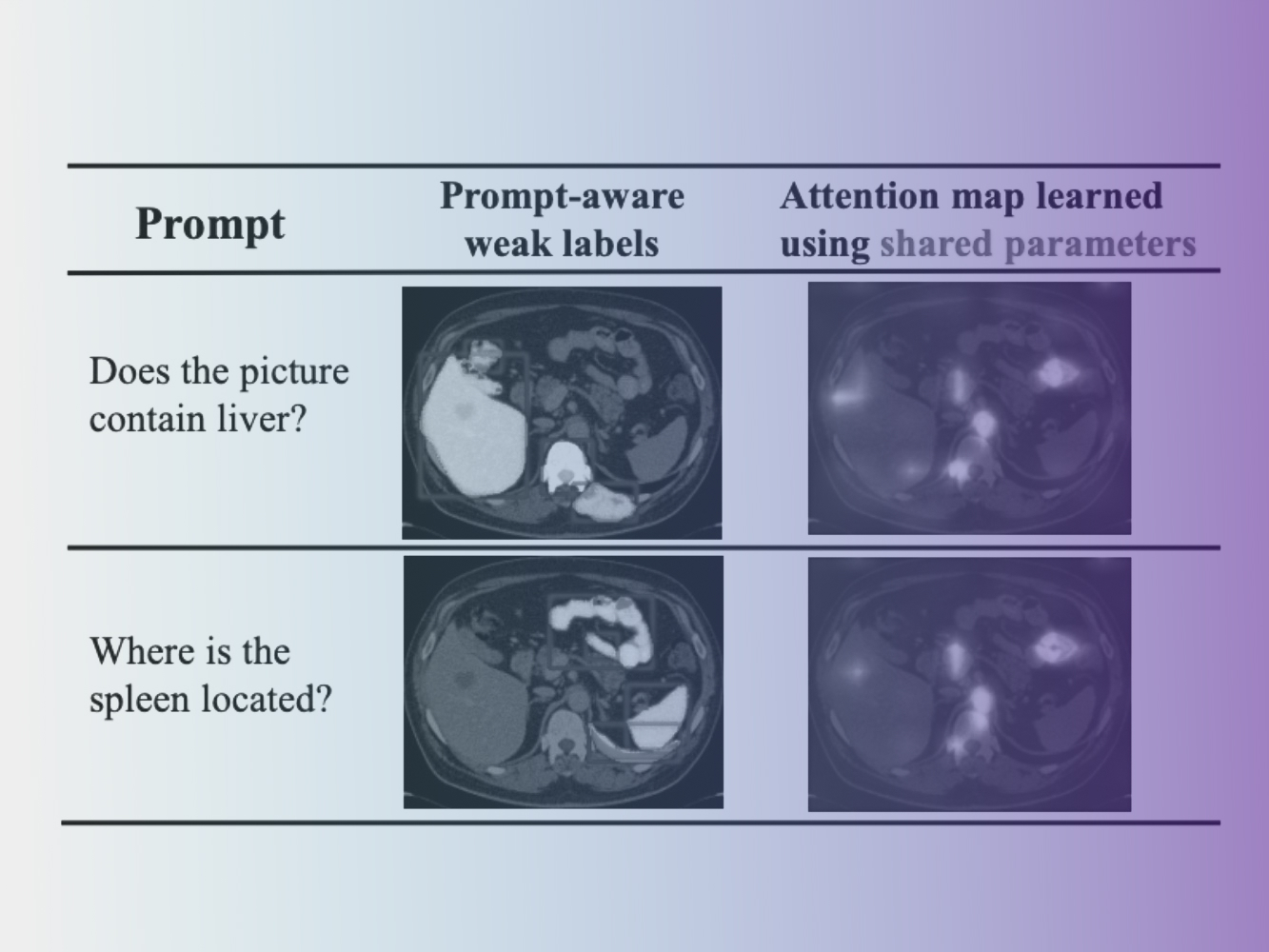 | Prompt | Prompt-aware weak labels | Attention map learned using shared parameters |
|---|---|---|
| Does the picture contain liver? | | |
| Where is the spleen located? | | |